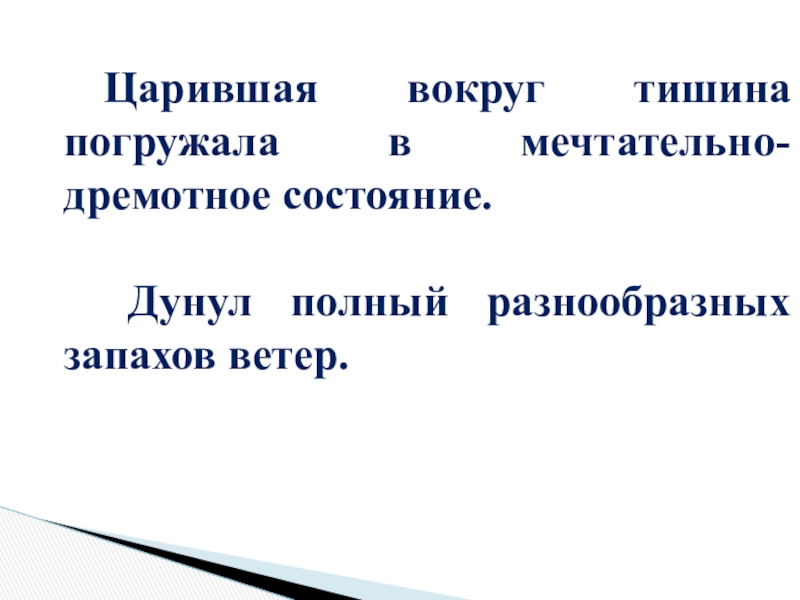 Царившая вокруг тишина погружала в мечтательно-дремотное состояние.

Дунул полный разнообразных запахов ветер.